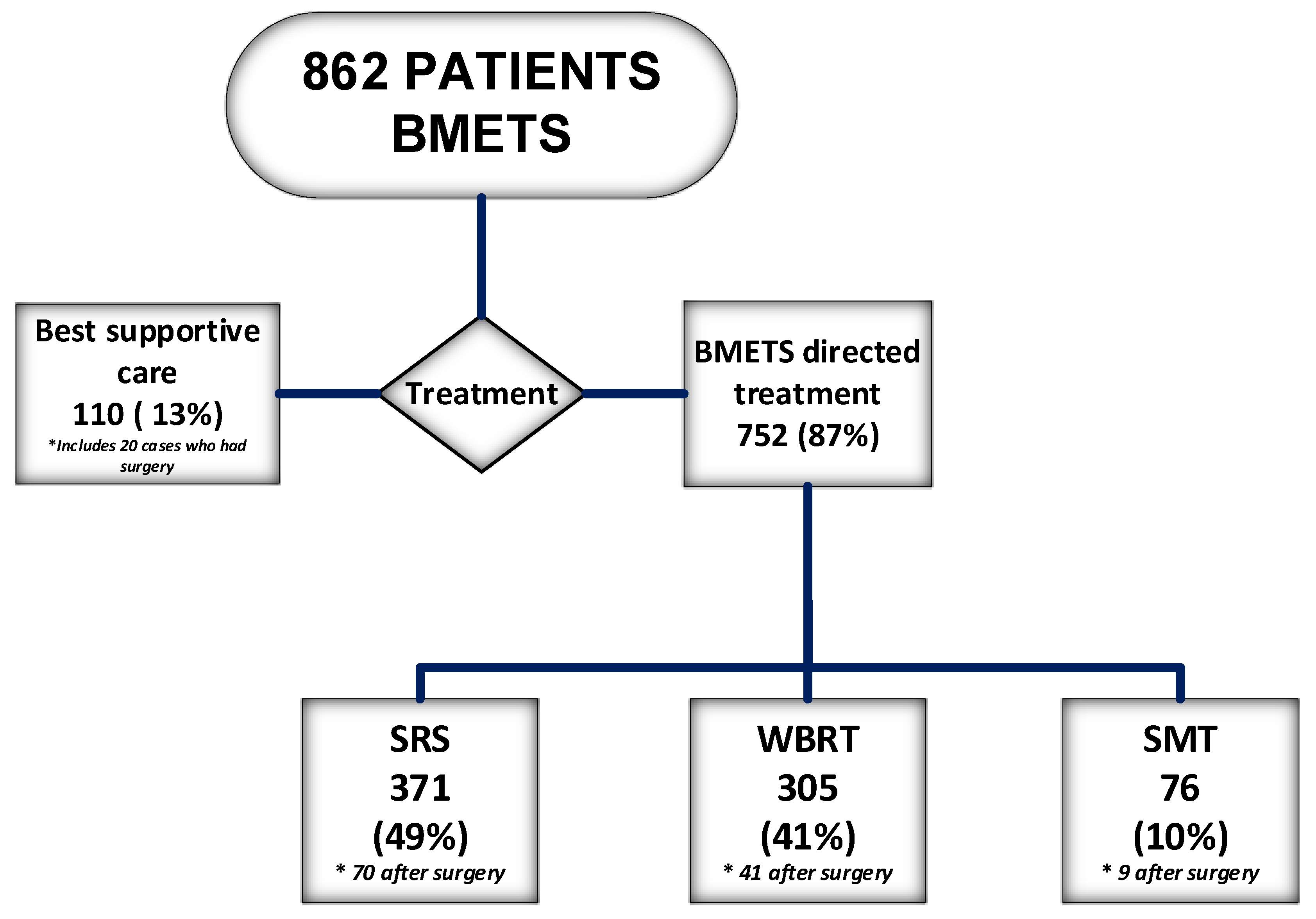 862 PATIENTS BMETS

Best supportive care
110 ( 13%)
*Includes 20 cases who had surgery

Treatment

BMETS directed treatment
752 (87%)

SRS
371
(49%)
* 70 after surgery

WBRT
305
(41%)
* 41 after surgery

SMT
76
(10%)
* 9 after surgery